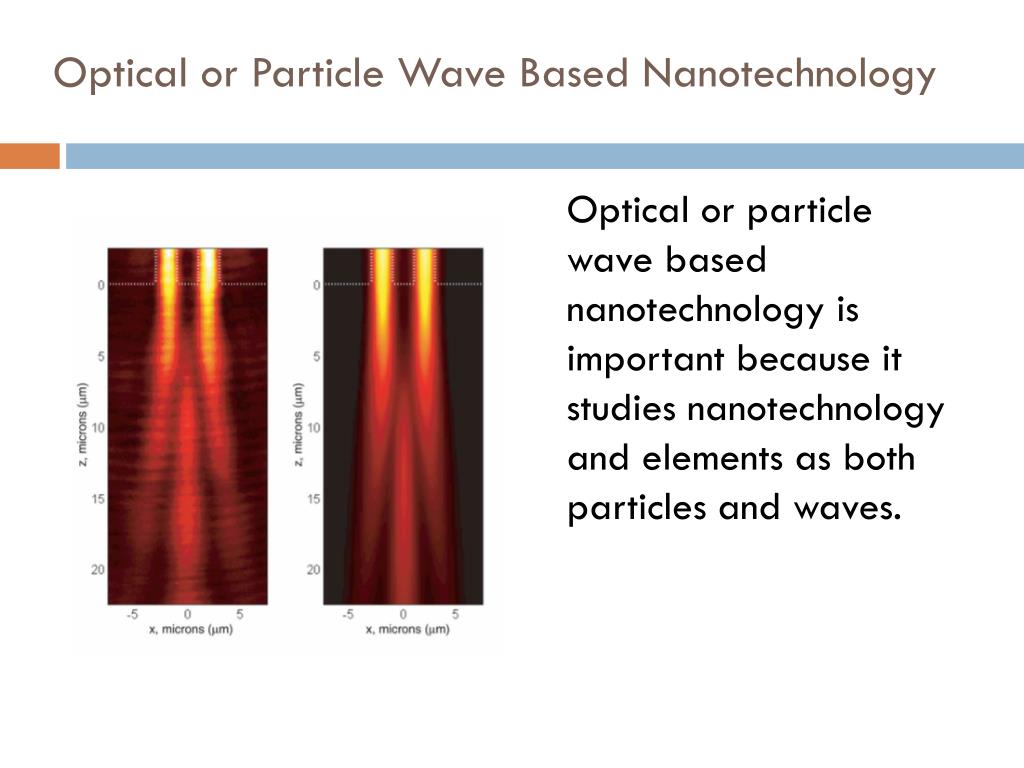 Optical or Particle Wave Based Nanotechnology

0
5
10
15
20
z, microns (μm)
-5
0
5
x, microns (μm)

0
5
10
15
20
z, microns (μm)
-5
0
5
x, microns (μm)

Optical or particle wave based nanotechnology is important because it studies nanotechnology and elements as both particles and waves.